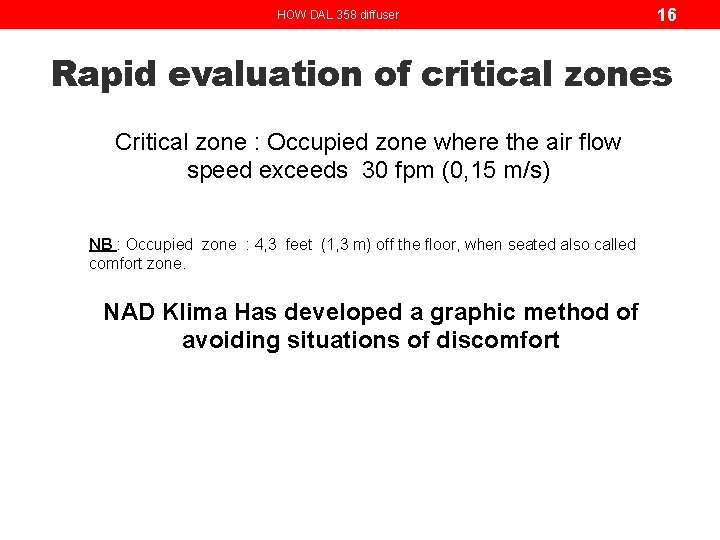 HOW DAL 358 diffuser

16

Rapid evaluation of critical zones

Critical zone : Occupied zone where the air flow speed exceeds 30 fpm (0,15 m/s)

NB : Occupied zone : 4,3 feet (1,3 m) off the floor, when seated also called comfort zone.

NAD Klima Has developed a graphic method of avoiding situations of discomfort